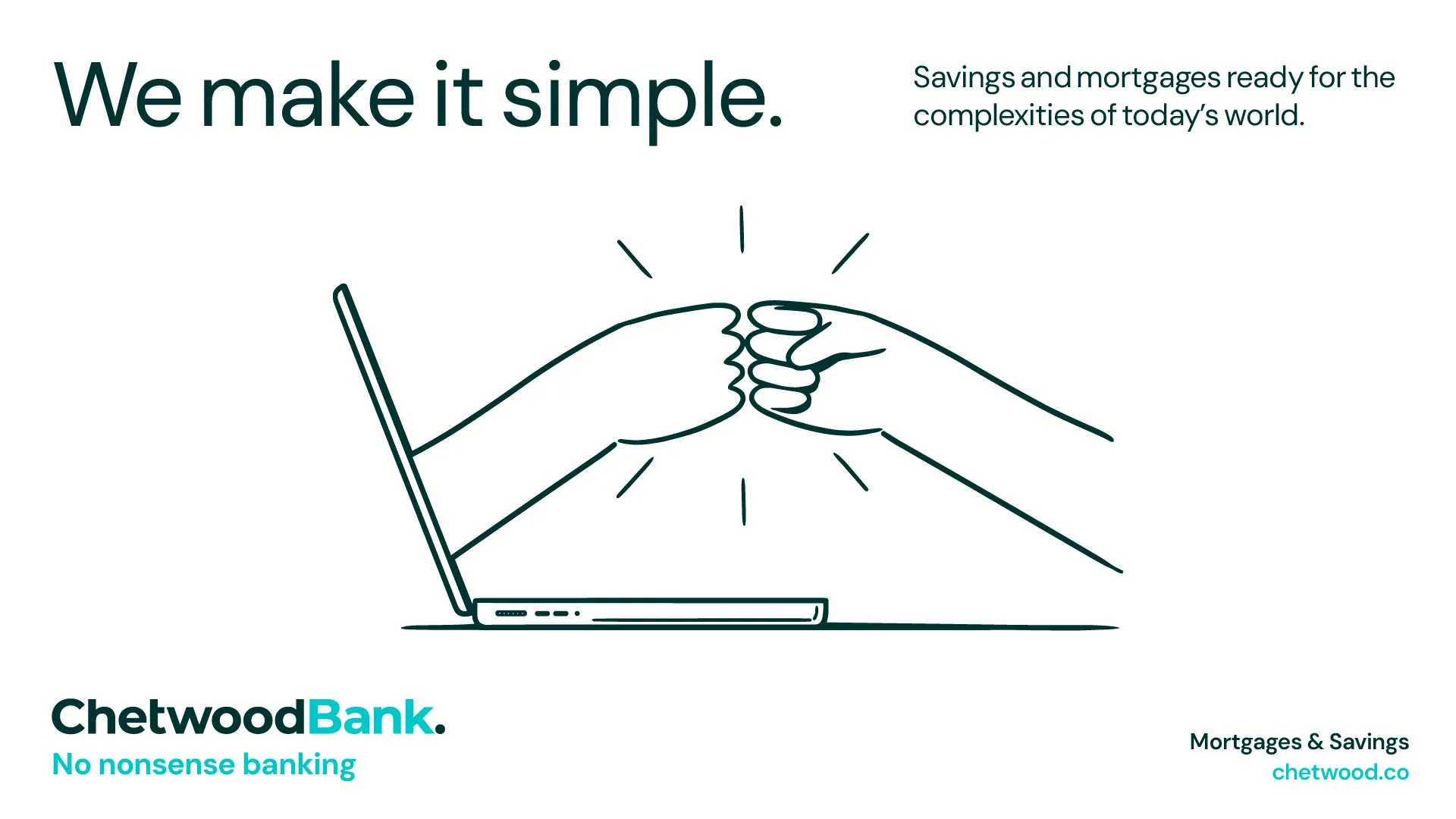 We make it simple.

Savings and mortgages ready for the complexities of today's world.

ChetwoodBank.
No nonsense banking

Mortgages & Savings
chetwood.co